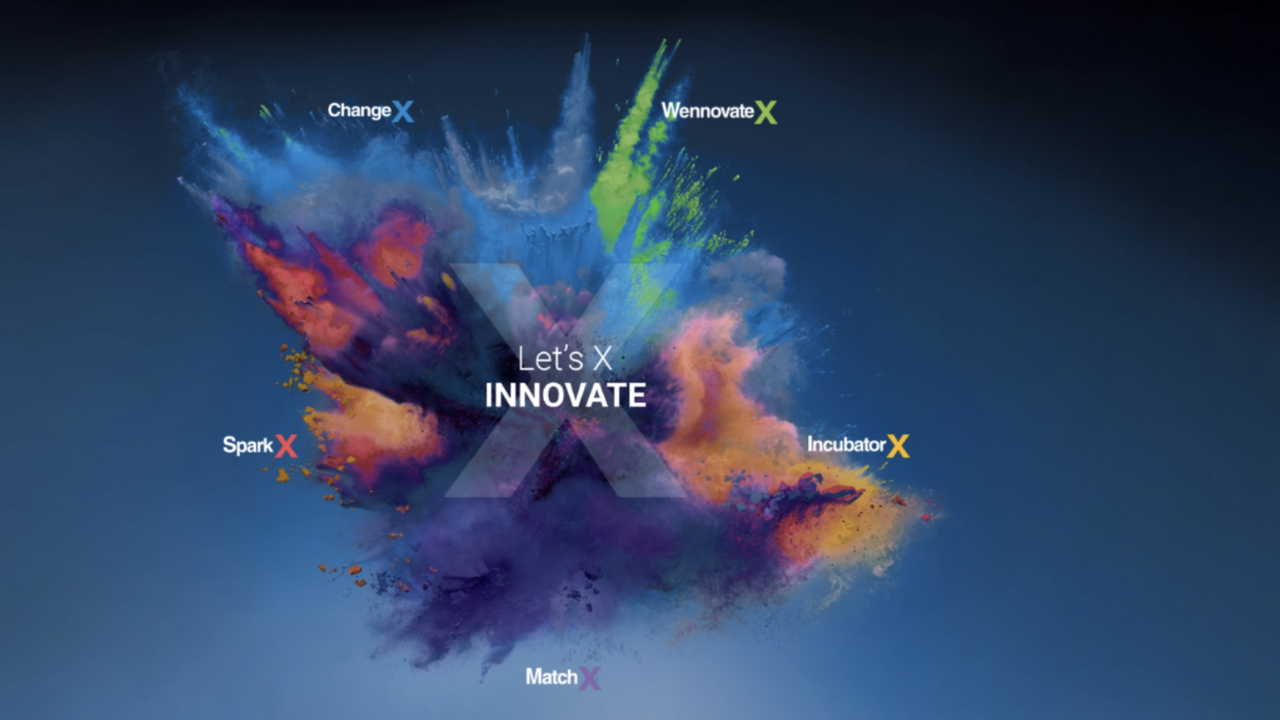 ChangeX

WennovateX

Let's X
INNOVATE

SparkX

IncubatorX

MatchX